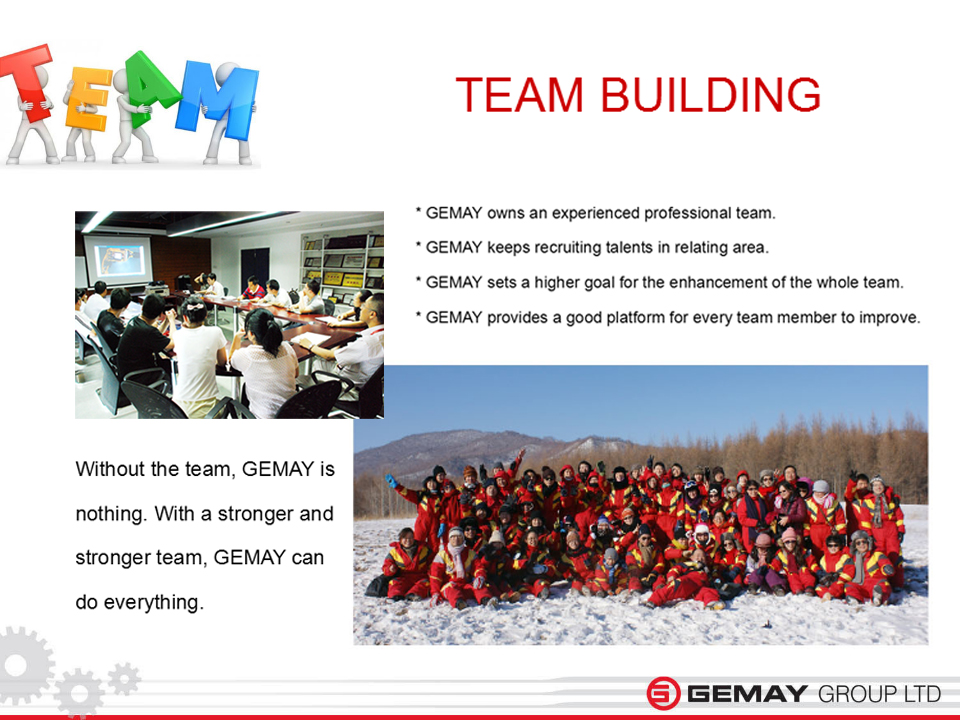 TEAM

TEAM BUILDING

* GEMAY owns an experienced professional team.

* GEMAY keeps recruiting talents in relating area.

* GEMAY sets a higher goal for the enhancement of the whole team.

* GEMAY provides a good platform for every team member to improve.

Without the team, GEMAY is nothing. With a stronger and stronger team, GEMAY can do everything.

GEMAY GROUP LTD